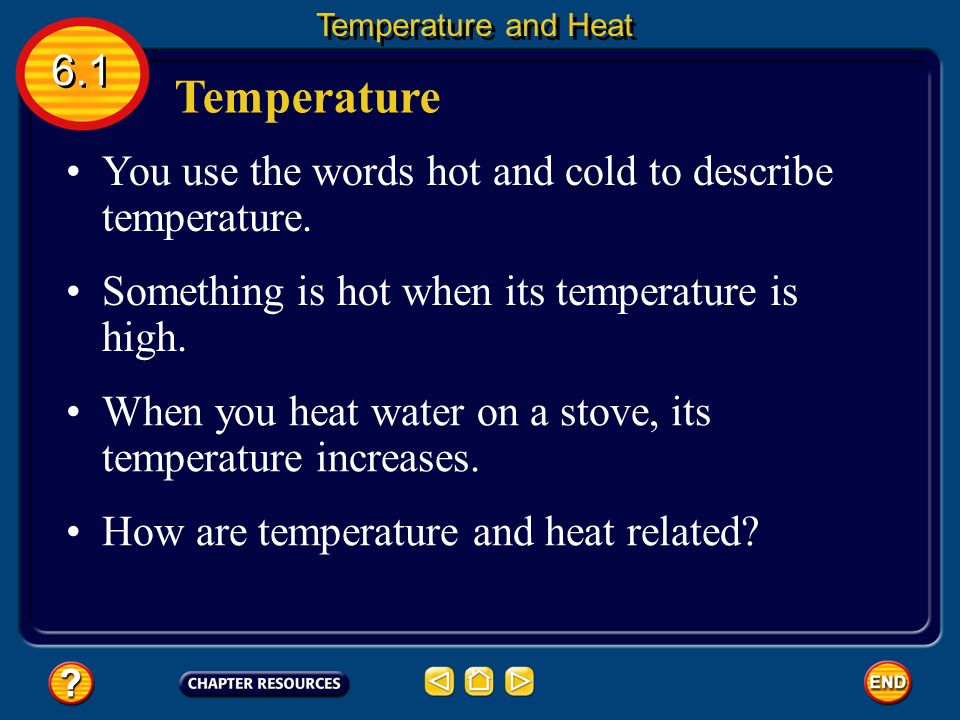 Temperature and Heat

6.1

Temperature

• You use the words hot and cold to describe temperature.

• Something is hot when its temperature is high.

• When you heat water on a stove, its temperature increases.

• How are temperature and heat related?

?

CHAPTER RESOURCES

END